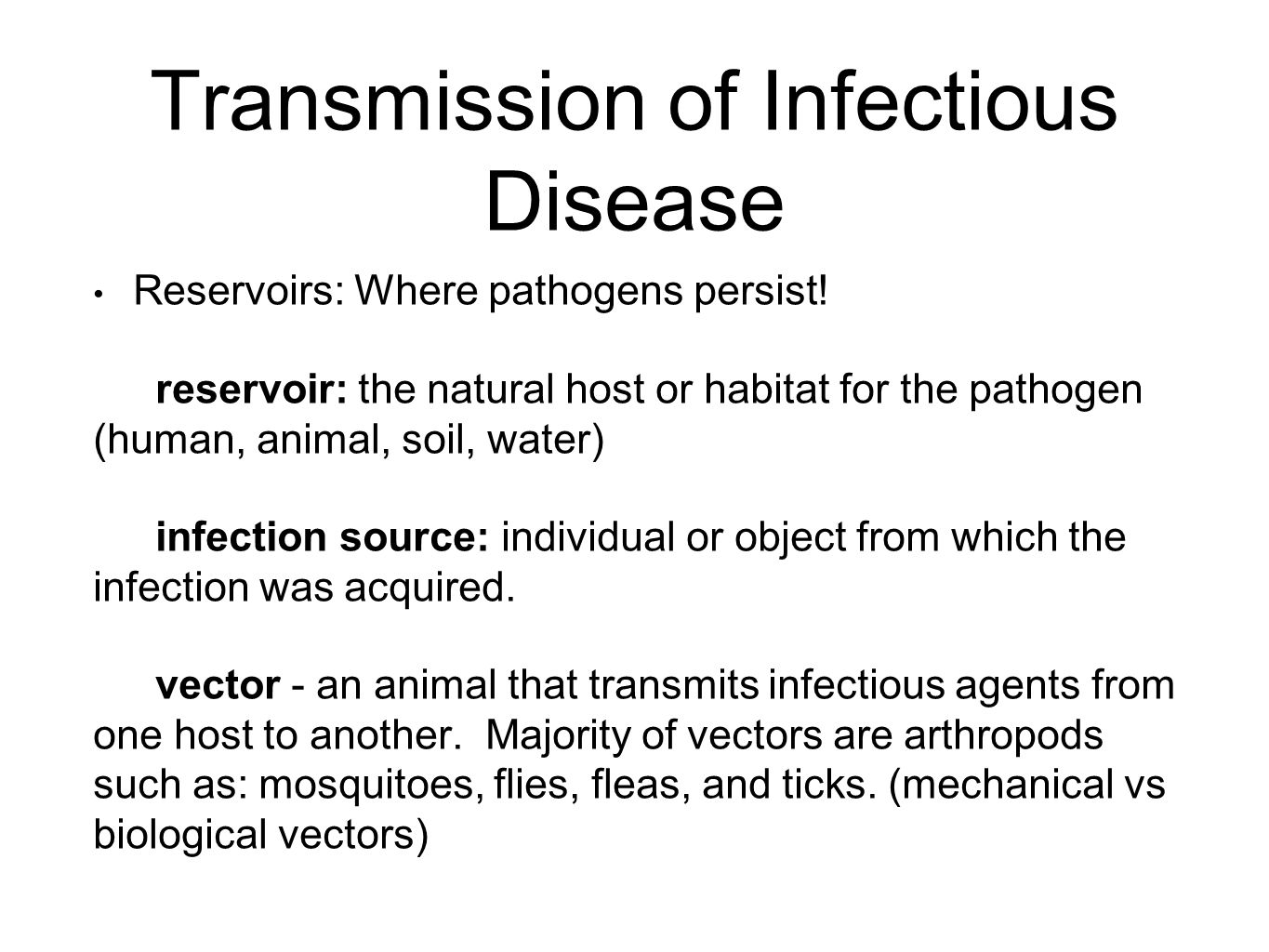 Transmission of Infectious Disease

• Reservoirs: Where pathogens persist!

reservoir: the natural host or habitat for the pathogen (human, animal, soil, water)

infection source: individual or object from which the infection was acquired.

vector - an animal that transmits infectious agents from one host to another. Majority of vectors are arthropods such as: mosquitoes, flies, fleas, and ticks. (mechanical vs biological vectors)